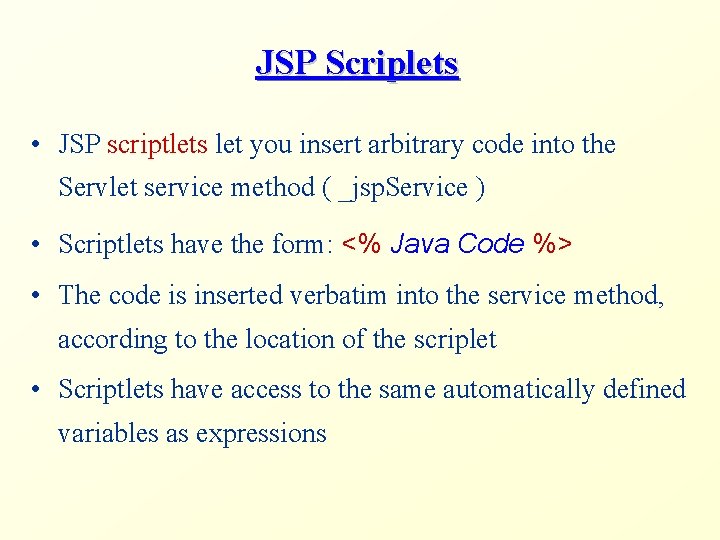 JSP Scriplets

• JSP scriptlets let you insert arbitrary code into the Servlet service method ( _jspService )

• Scriptlets have the form: <% Java Code %>

• The code is inserted verbatim into the service method, according to the location of the scriplet

• Scriptlets have access to the same automatically defined variables as expressions